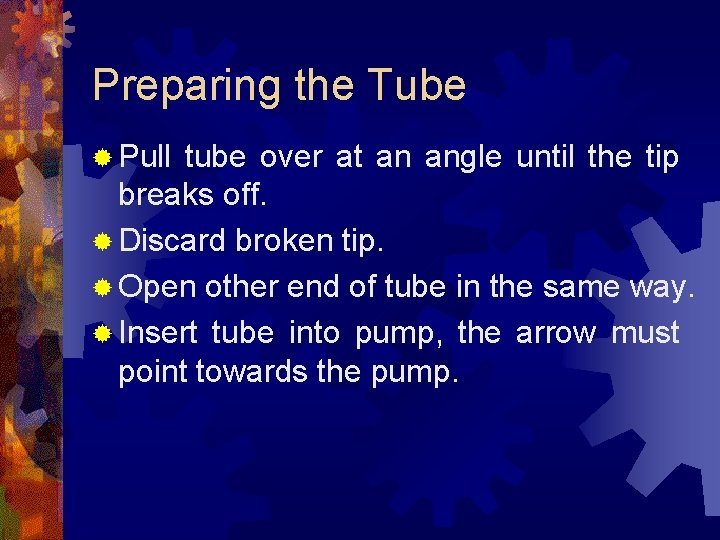 Preparing the Tube

Pull tube over at an angle until the tip breaks off.

Discard broken tip.

Open other end of tube in the same way.

Insert tube into pump, the arrow must point towards the pump.